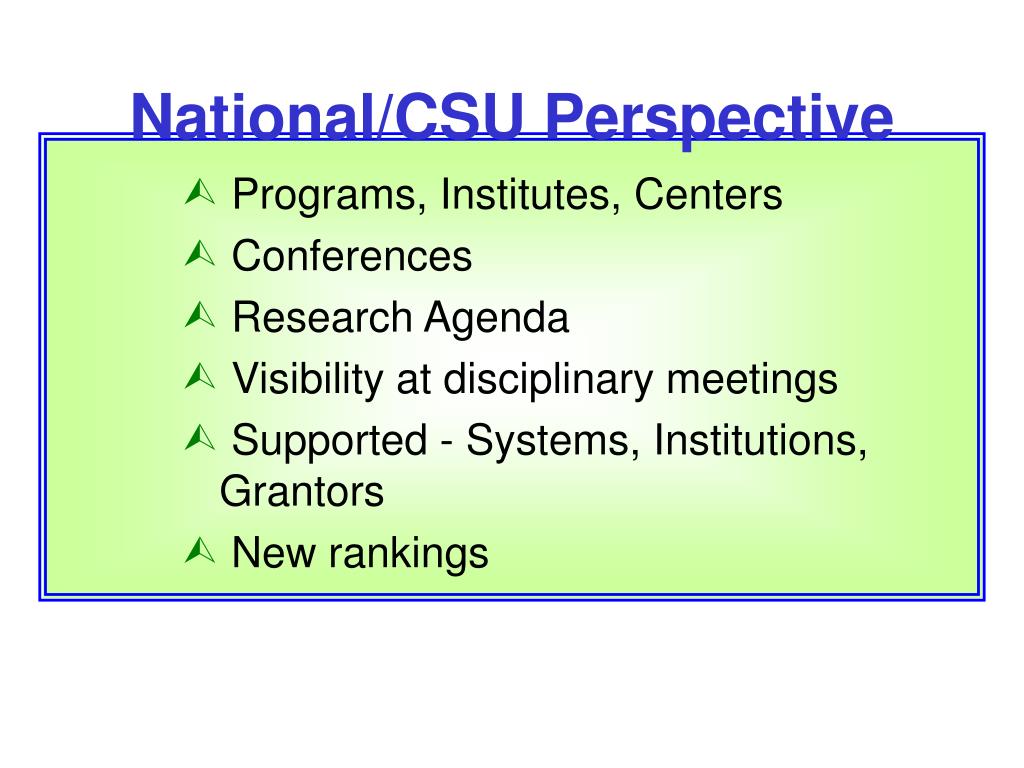 National/CSU Perspective

- Programs, Institutes, Centers
- Conferences
- Research Agenda
- Visibility at disciplinary meetings
- Supported - Systems, Institutions, Grantors
- New rankings